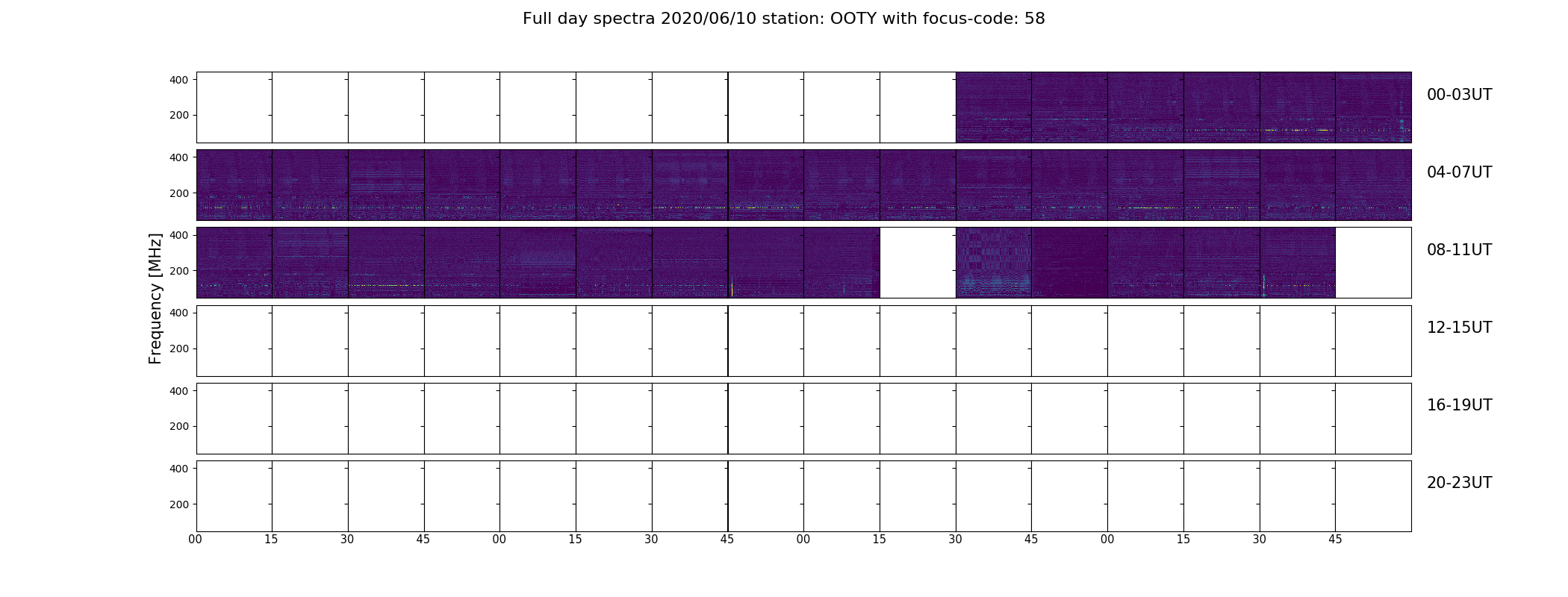 Full day spectra 2020/06/10 station: OOTY with focus-code: 58

Frequency [MHz]

400
200
00-03UT

400
200
04-07UT

400
200
08-11UT

400
200
12-15UT

400
200
16-19UT

400
200
20-23UT

00 15 30 45 00 15 30 45 00 15 30 45 00 15 30 45